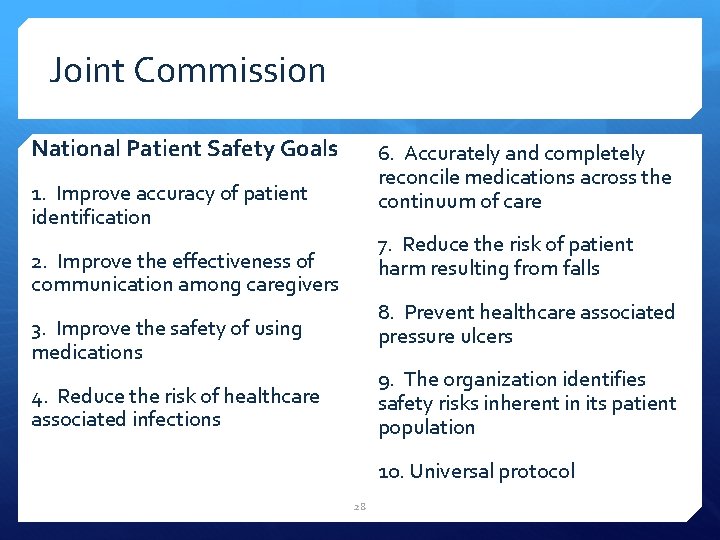 Joint Commission

National Patient Safety Goals

1. Improve accuracy of patient identification

2. Improve the effectiveness of communication among caregivers

3. Improve the safety of using medications

4. Reduce the risk of healthcare associated infections

6. Accurately and completely reconcile medications across the continuum of care

7. Reduce the risk of patient harm resulting from falls

8. Prevent healthcare associated pressure ulcers

9. The organization identifies safety risks inherent in its patient population

10. Universal protocol

28